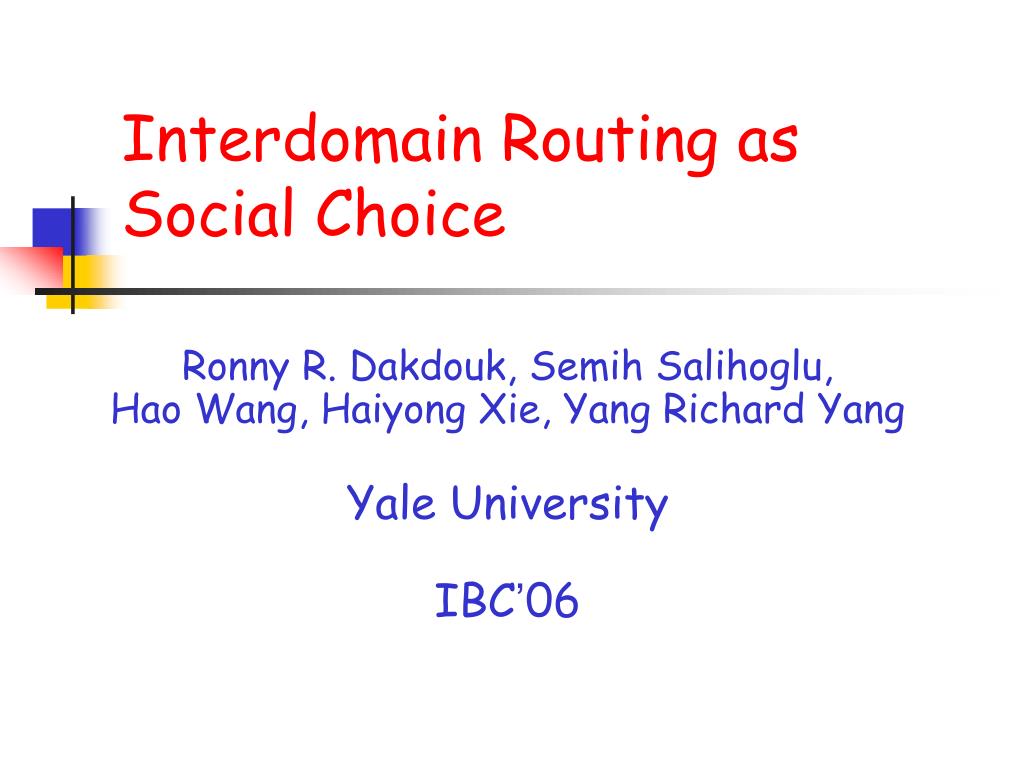 Interdomain Routing as Social Choice

Ronny R. Dakdouk, Semih Salihoglu, Hao Wang, Haiyong Xie, Yang Richard Yang

Yale University

IBC’06